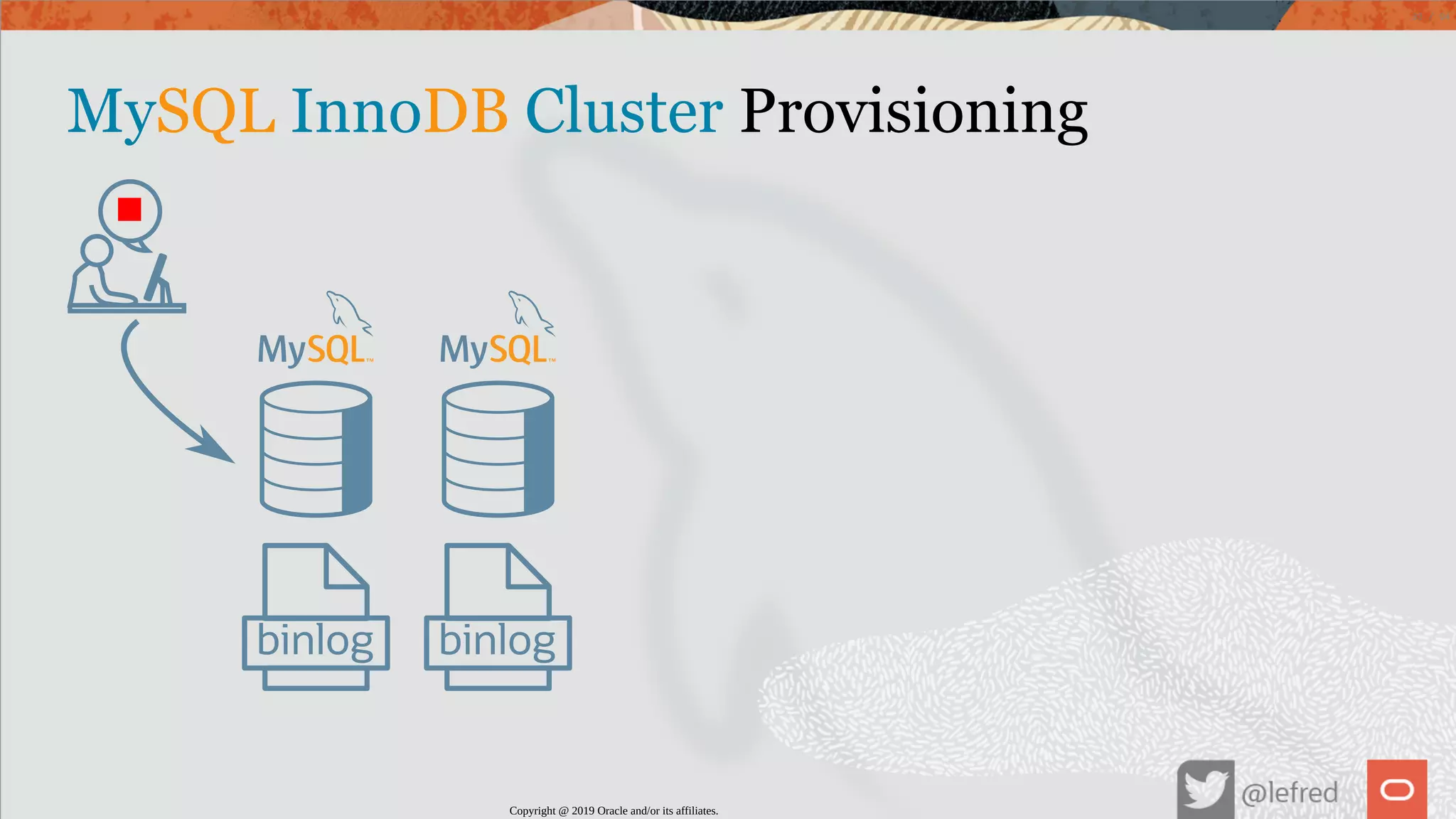 MySQL InnoDB Cluster Provisioning

MySQL™

MySQL™

binlog

binlog

Copyright @ 2019 Oracle and/or its affiliates.

@lefred